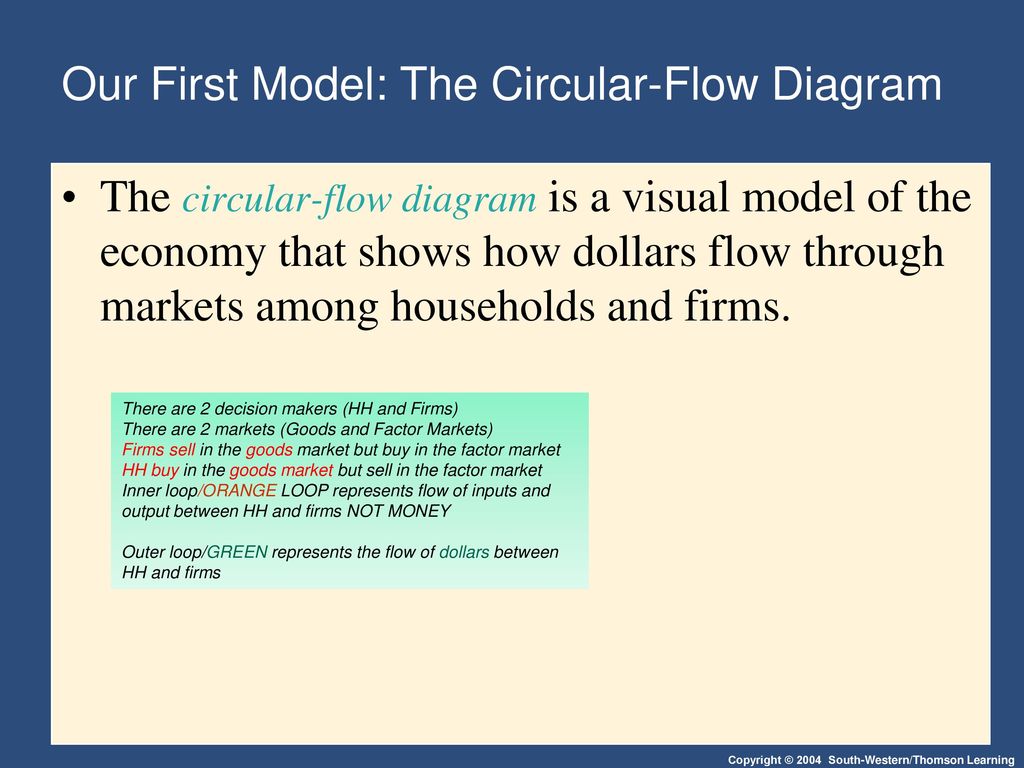 Our First Model: The Circular-Flow Diagram

• The circular-flow diagram is a visual model of the economy that shows how dollars flow through markets among households and firms.

There are 2 decision makers (HH and Firms)
There are 2 markets (Goods and Factor Markets)
Firms sell in the goods market but buy in the factor market
HH buy in the goods market but sell in the factor market
Inner loop/ORANGE LOOP represents flow of inputs and output between HH and firms NOT MONEY

Outer loop/GREEN represents the flow of dollars between HH and firms

Copyright © 2004 South-Western/Thomson Learning